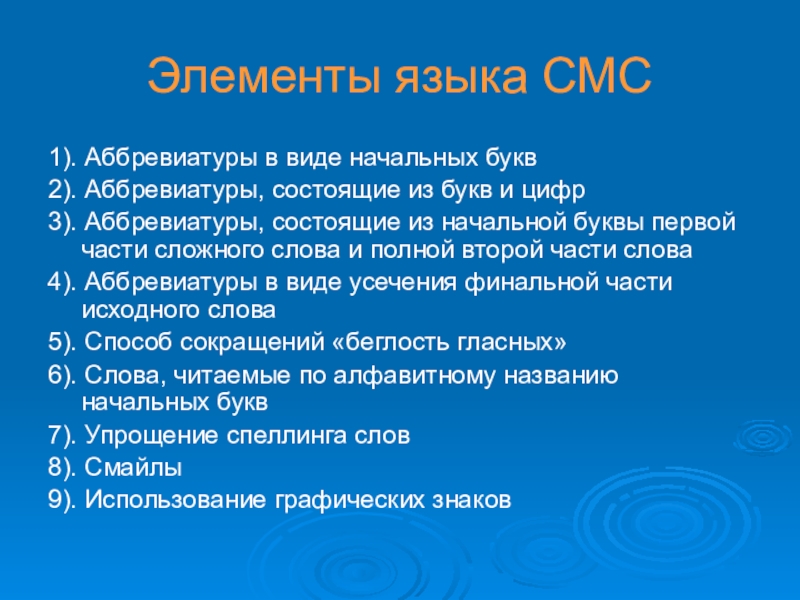 Элементы языка СМС

1). Аббревиатуры в виде начальных букв

2). Аббревиатуры, состоящие из букв и цифр

3). Аббревиатуры, состоящие из начальной буквы первой части сложного слова и полной второй части слова

4). Аббревиатуры в виде усечения финальной части исходного слова

5). Способ сокращений «беглость гласных»

6). Слова, читаемые по алфавитному названию начальных букв

7). Упрощение спеллинга слов

8). Смайлы

9). Использование графических знаков